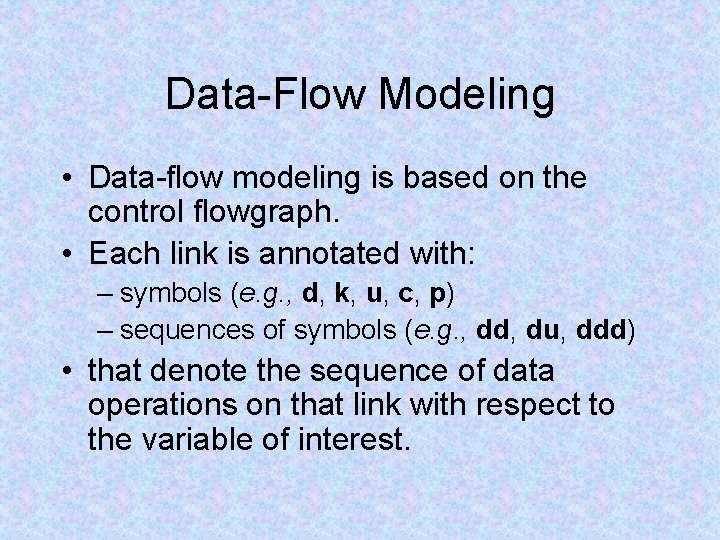 Data-Flow Modeling

• Data-flow modeling is based on the control flowgraph.
• Each link is annotated with:
– symbols (e.g., d, k, u, c, p)
– sequences of symbols (e.g., dd, du, ddd)
• that denote the sequence of data operations on that link with respect to the variable of interest.